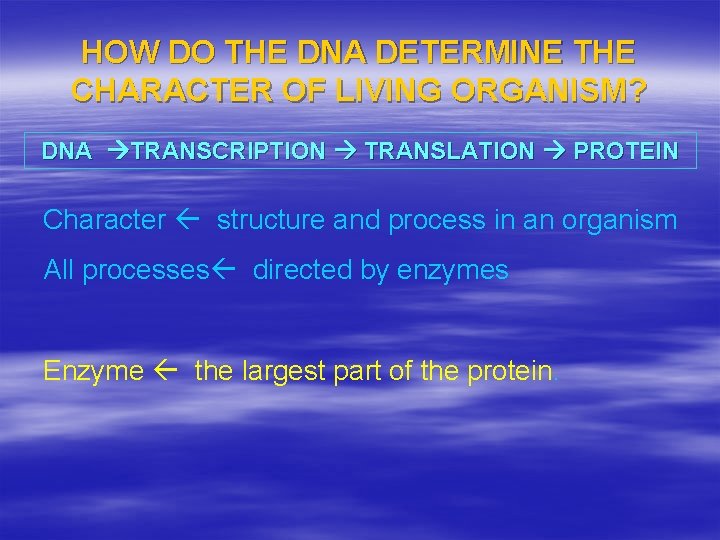 HOW DO THE DNA DETERMINE THE CHARACTER OF LIVING ORGANISM?

DNA →TRANSCRIPTION → TRANSLATION → PROTEIN

Character ← structure and process in an organism

All processes← directed by enzymes

Enzyme ← the largest part of the protein.